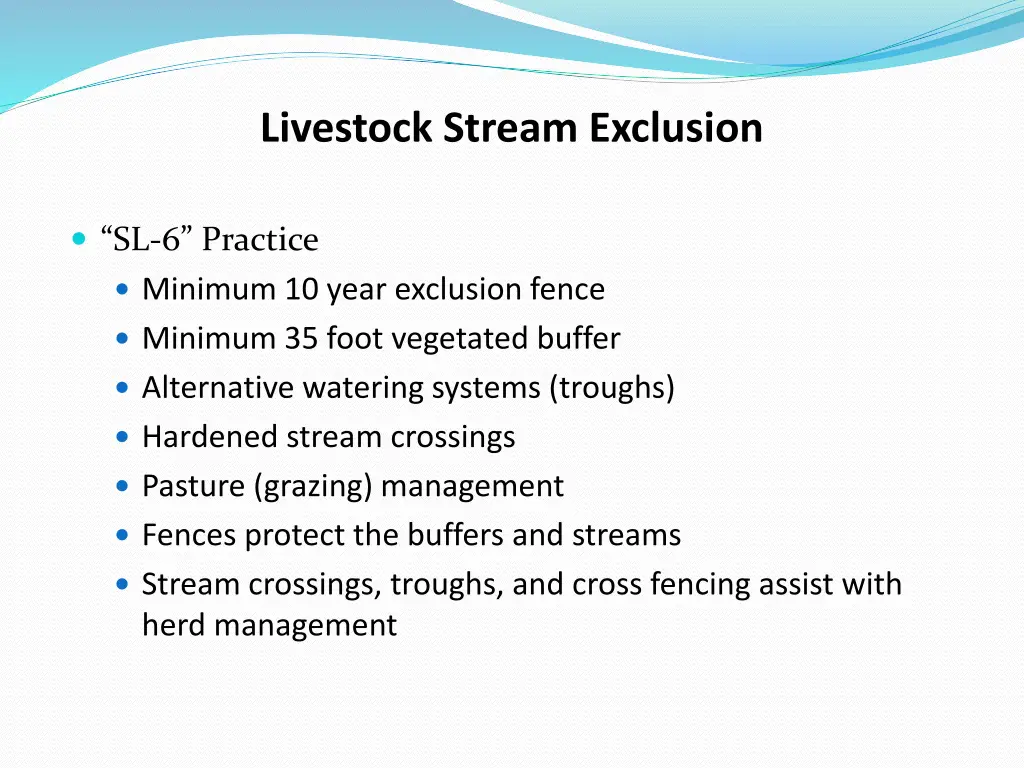 Livestock Stream Exclusion

- “SL-6” Practice
  - Minimum 10 year exclusion fence
  - Minimum 35 foot vegetated buffer
  - Alternative watering systems (troughs)
  - Hardened stream crossings
  - Pasture (grazing) management
  - Fences protect the buffers and streams
  - Stream crossings, troughs, and cross fencing assist with herd management